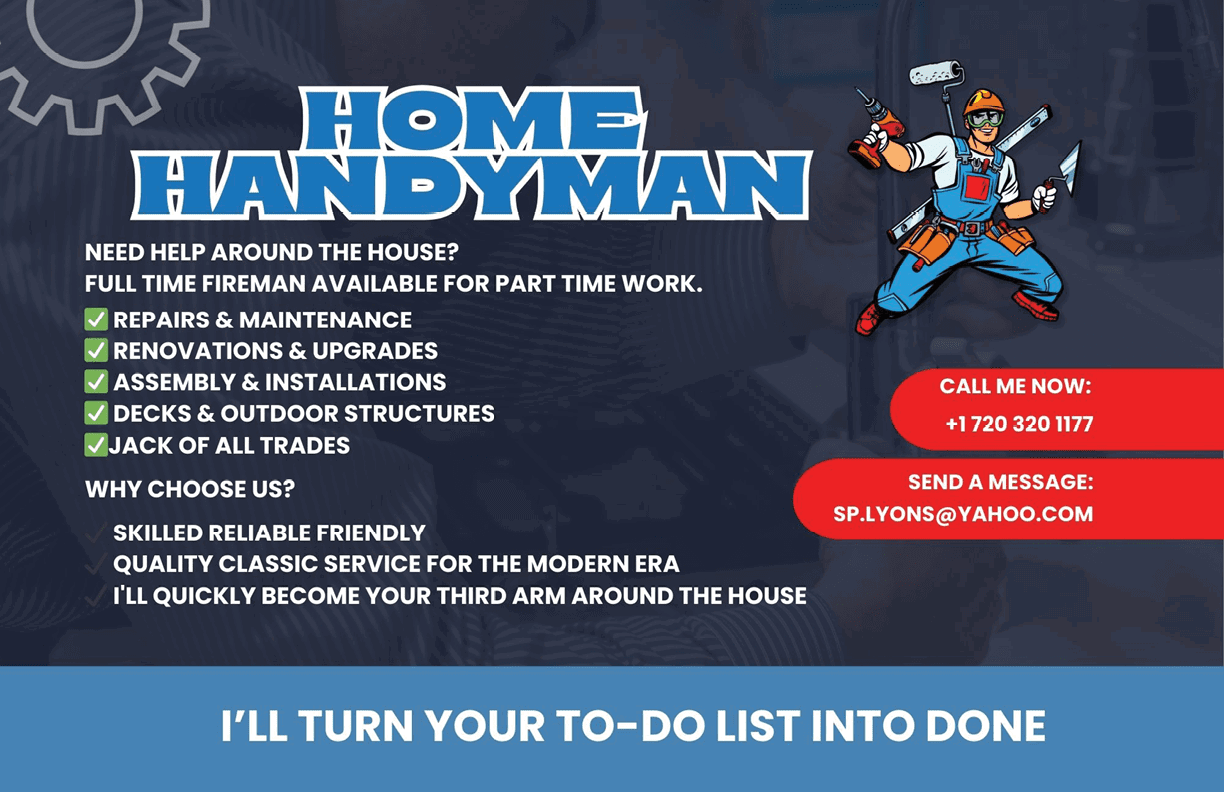 HOME HANDYMAN

NEED HELP AROUND THE HOUSE?
FULL TIME FIREMAN AVAILABLE FOR PART TIME WORK.

✅ REPAIRS & MAINTENANCE
✅ RENOVATIONS & UPGRADES
✅ ASSEMBLY & INSTALLATIONS
✅ DECKS & OUTDOOR STRUCTURES
✅JACK OF ALL TRADES

WHY CHOOSE US?

✓ SKILLED RELIABLE FRIENDLY
✓ QUALITY CLASSIC SERVICE FOR THE MODERN ERA
✓ I'LL QUICKLY BECOME YOUR THIRD ARM AROUND THE HOUSE

CALL ME NOW:
+1 720 320 1177

SEND A MESSAGE:
SP.LYONS@YAHOO.COM

I'LL TURN YOUR TO-DO LIST INTO DONE